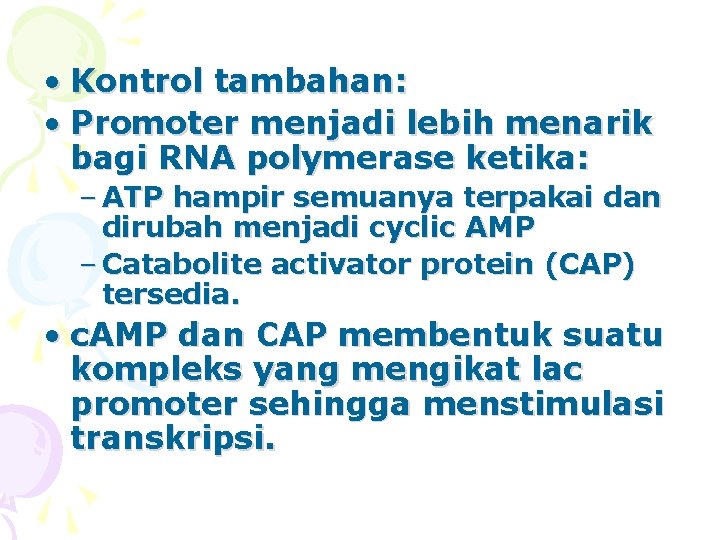 • Kontrol tambahan:
• Promoter menjadi lebih menarik bagi RNA polymerase ketika:
– ATP hampir semuanya terpakai dan dirubah menjadi cyclic AMP
– Catabolite activator protein (CAP) tersedia.
• cAMP dan CAP membentuk suatu kompleks yang mengikat lac promoter sehingga menstimulasi transkripsi.